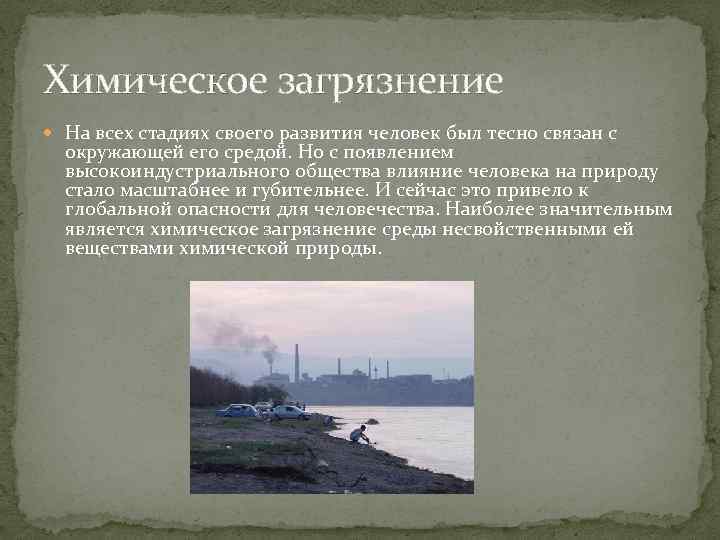 Химическое загрязнение

На всех стадиях своего развития человек был тесно связан с окружающей его средой. Но с появлением высокоиндустриального общества влияние человека на природу стало масштабнее и губительнее. И сейчас это привело к глобальной опасности для человечества. Наиболее значительным является химическое загрязнение среды несвойственными ей веществами химической природы.